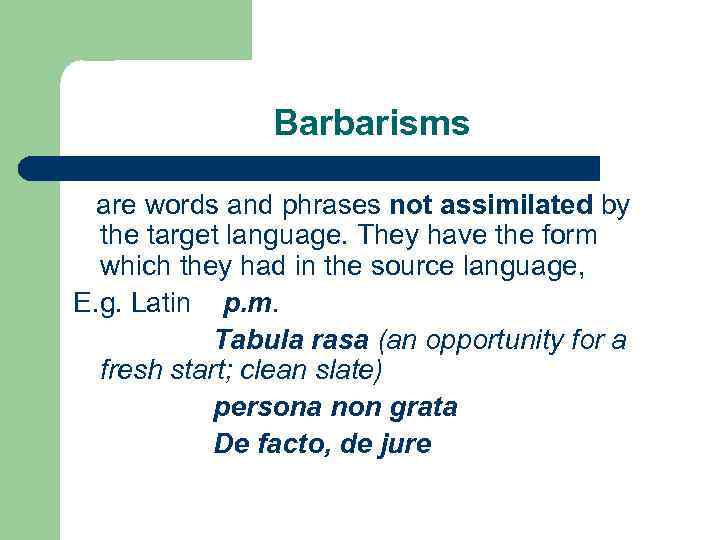 Barbarisms

are words and phrases not assimilated by the target language. They have the form which they had in the source language,

E.g. Latin p.m.

Tabula rasa (an opportunity for a fresh start; clean slate)

persona non grata

De facto, de jure